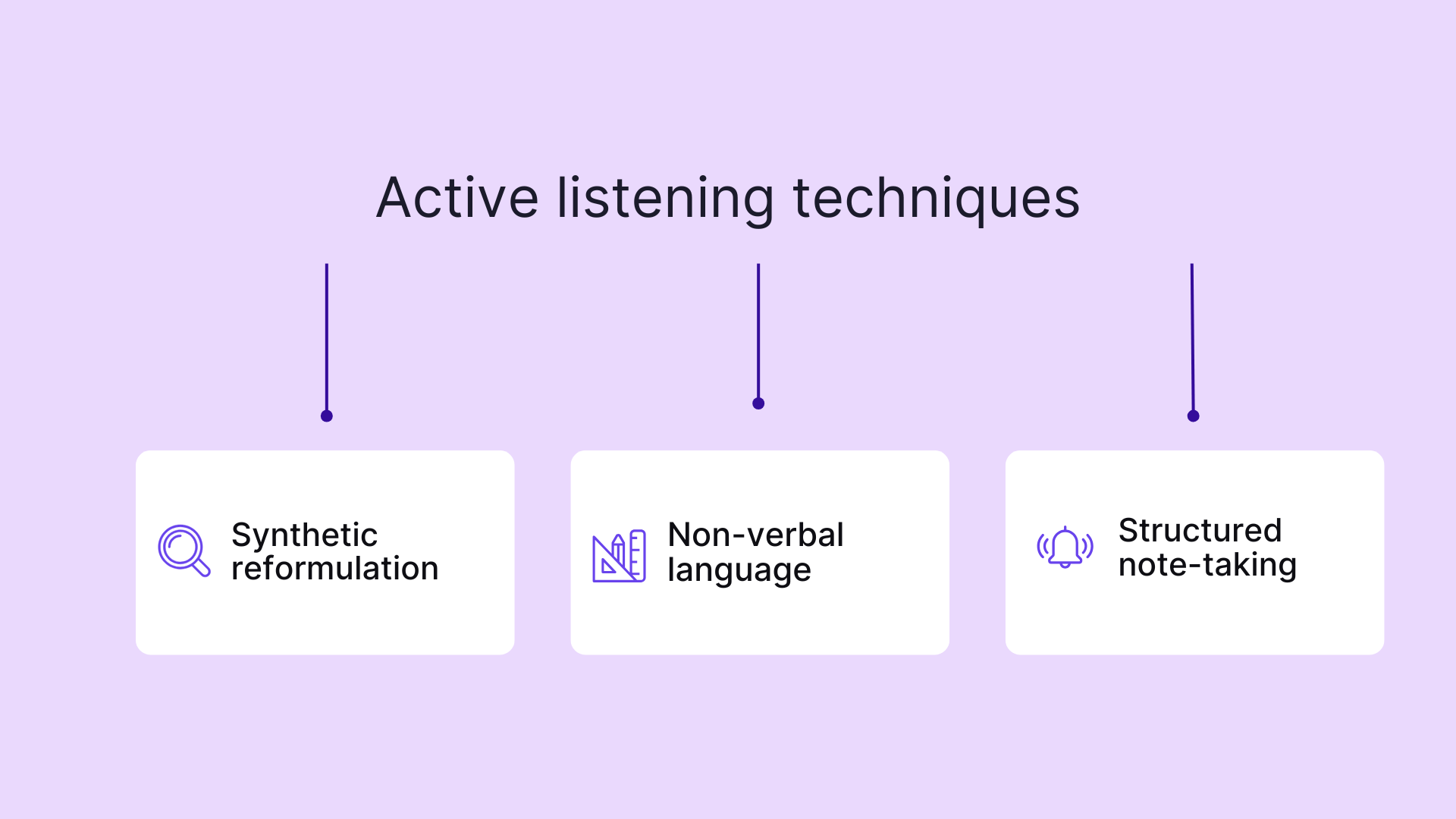 Active listening techniques

Synthetic reformulation

Non-verbal language

Structured note-taking